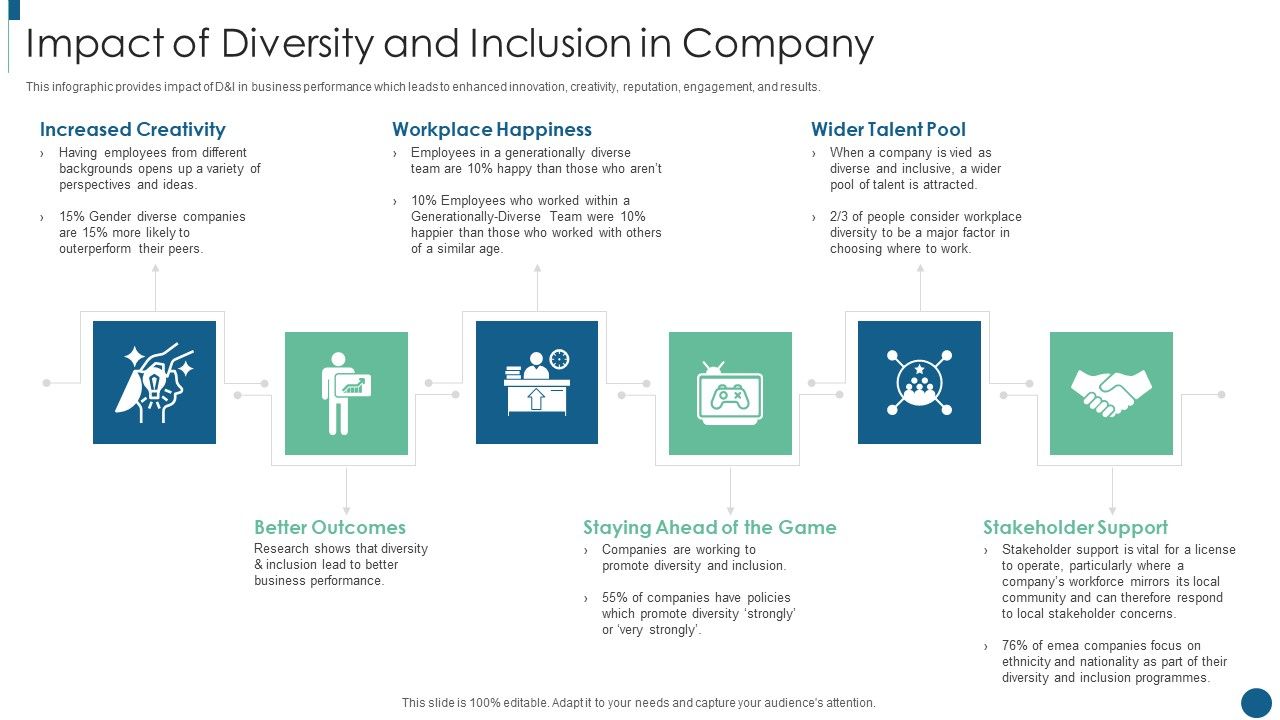 Impact of Diversity and Inclusion in Company

This infographic provides impact of D&I in business performance which leads to enhanced innovation, creativity, reputation, engagement, and results.

Increased Creativity

› Having employees from different backgrounds opens up a variety of perspectives and ideas.

› 15% Gender diverse companies are 15% more likely to outerperform their peers.

Workplace Happiness

› Employees in a generationally diverse team are 10% happy than those who aren't

› 10% Employees who worked within a Generationally-Diverse Team were 10% happier than those who worked with others of a similar age.

Wider Talent Pool

› When a company is vied as diverse and inclusive, a wider pool of talent is attracted.

› 2/3 of people consider workplace diversity to be a major factor in choosing where to work.

Better Outcomes

Research shows that diversity & inclusion lead to better business performance.

Staying Ahead of the Game

› Companies are working to promote diversity and inclusion.

› 55% of companies have policies which promote diversity 'strongly' or 'very strongly'.

Stakeholder Support

› Stakeholder support is vital for a license to operate, particularly where a company's workforce mirrors its local community and can therefore respond to local stakeholder concerns.

› 76% of emea companies focus on ethnicity and nationality as part of their diversity and inclusion programmes.

This slide is 100% editable. Adapt it to your needs and capture your audience's attention.